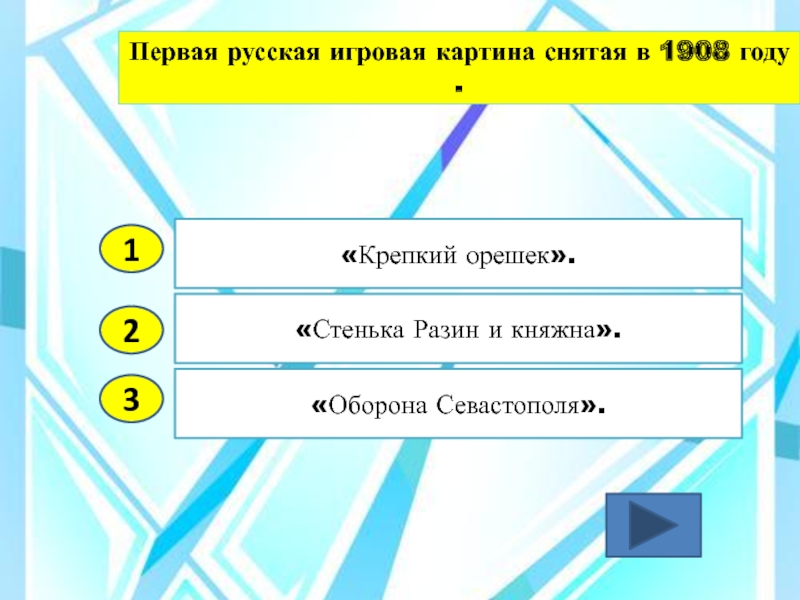 Первая русская игровая картина снятая в 1908 году .

1

«Крепкий орешек».

2

«Стенька Разин и княжна».

3

«Оборона Севастополя».